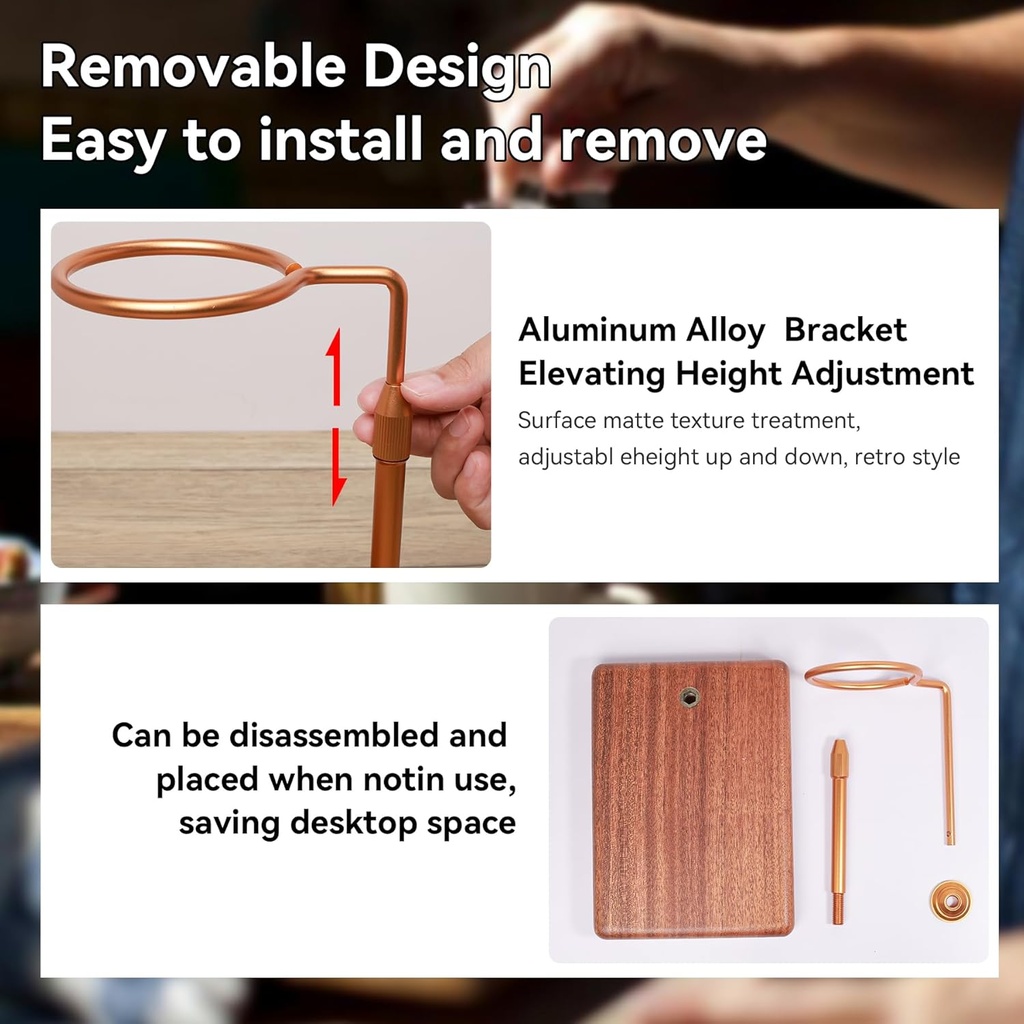 Removable Design
Easy to install and remove

Aluminum Alloy  Bracket
Elevating Height Adjustment

Surface matte texture treatment, adjustabl eheight up and down, retro style

Can be disassembled and placed when notin use, saving desktop space